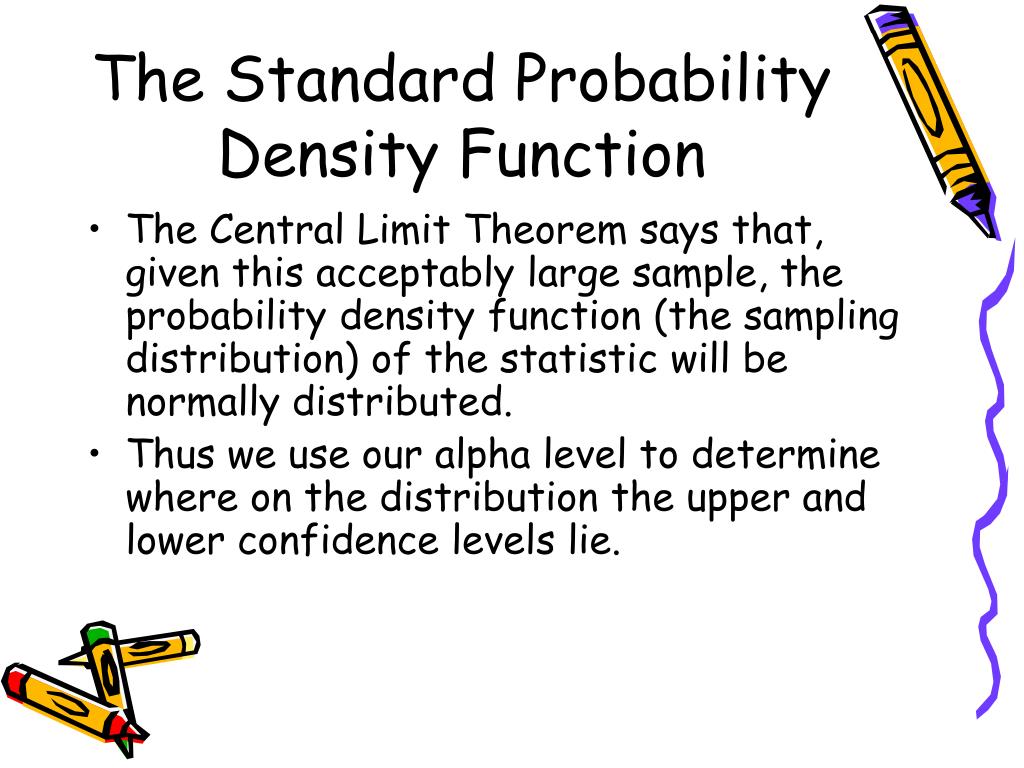 The Standard Probability Density Function

• The Central Limit Theorem says that, given this acceptably large sample, the probability density function (the sampling distribution) of the statistic will be normally distributed.

• Thus we use our alpha level to determine where on the distribution the upper and lower confidence levels lie.